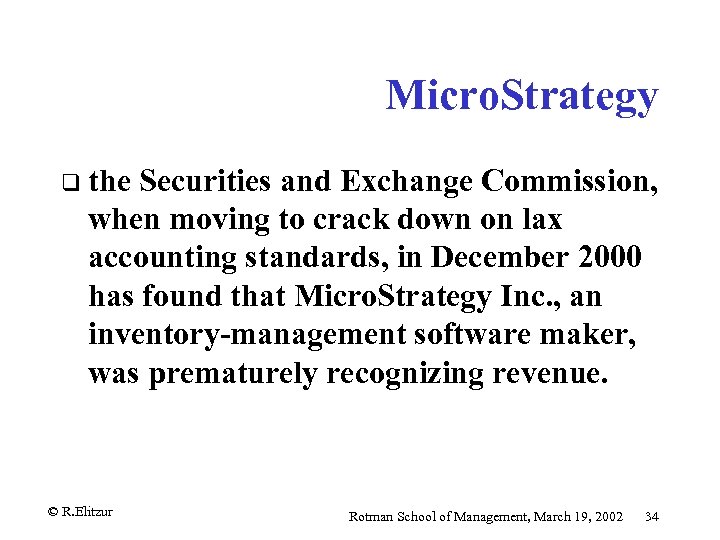 MicroStrategy

❑ the Securities and Exchange Commission, when moving to crack down on lax accounting standards, in December 2000 has found that MicroStrategy Inc., an inventory-management software maker, was prematurely recognizing revenue.

© R.Elitzur

Rotman School of Management, March 19, 2002 34